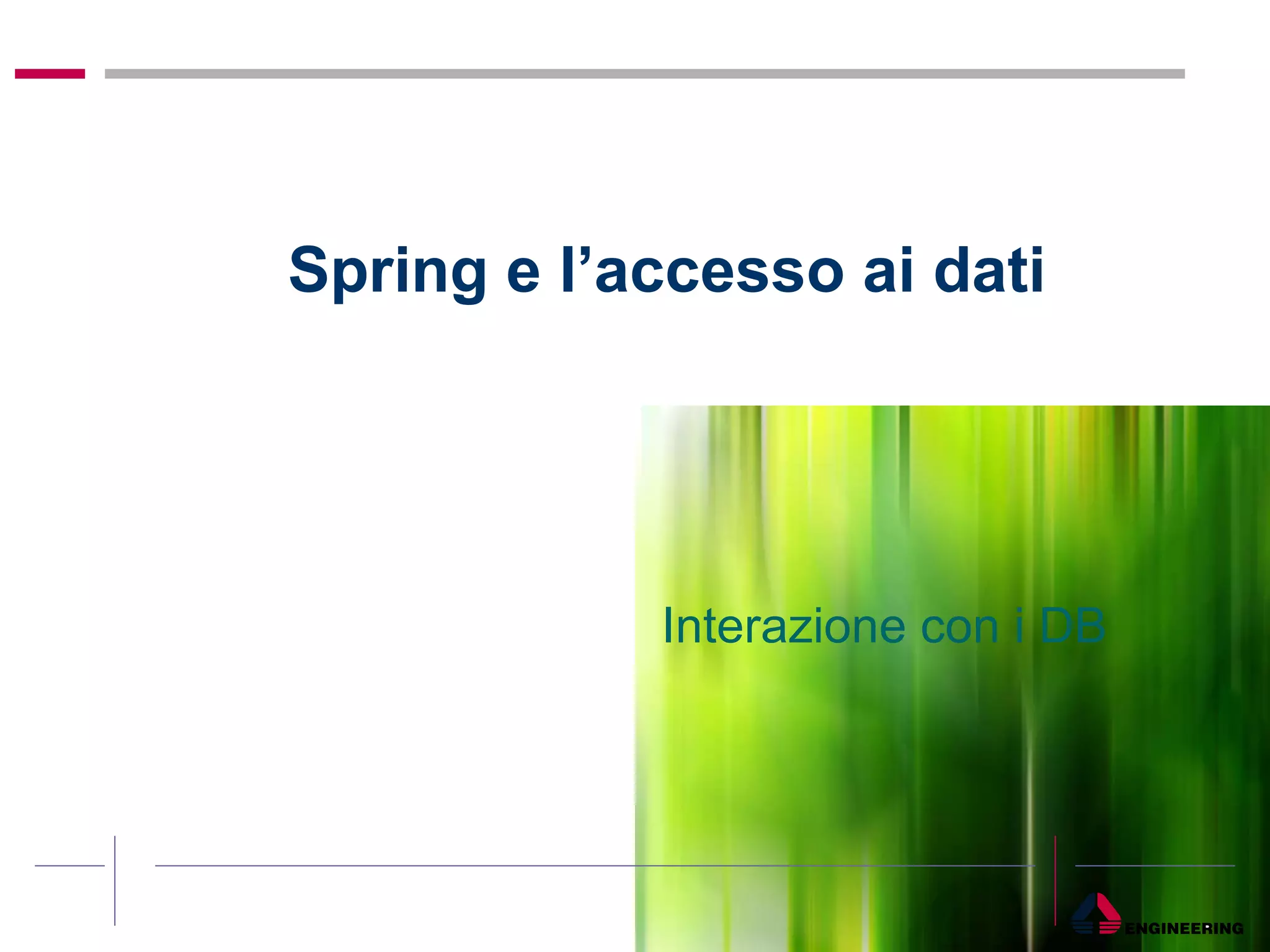 Spring e l’accesso ai dati

Interazione con i DB

ENGINEERING